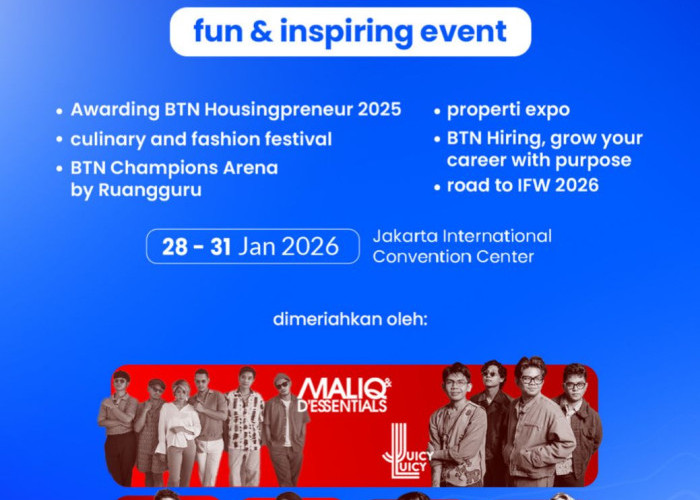 fun & inspiring event

• Awarding BTN Housingpreneur 2025
• culinary and fashion festival
• BTN Champions Arena by Ruangguru

• properti expo
• BTN Hiring, grow your career with purpose
• road to IFW 2026

28 - 31 Jan 2026

Jakarta International Convention Center

dimeriahkan oleh:

MALIQ & D'ESSENTIALS

JUICY LUICY